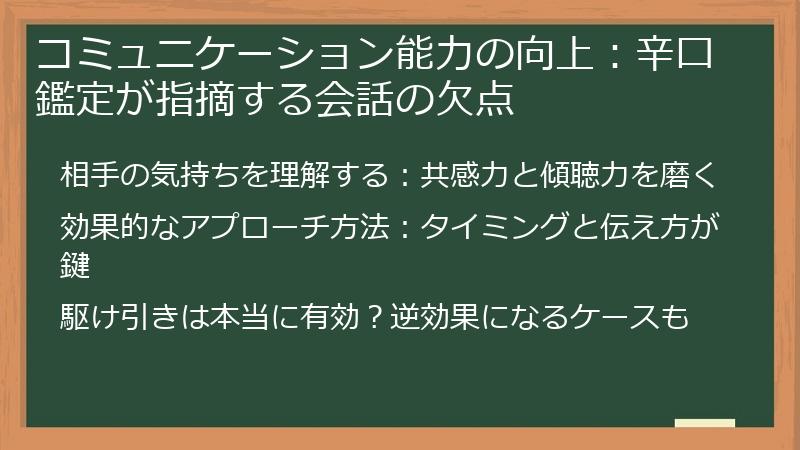 コミュニケーション能力の向上：辛口鑑定が指摘する会話の欠点

相手の気持ちを理解する：共感力と傾聴力を磨く

効果的なアプローチ方法：タイミングと伝え方が鍵

駆け引きは本当に有効？逆効果になるケースも